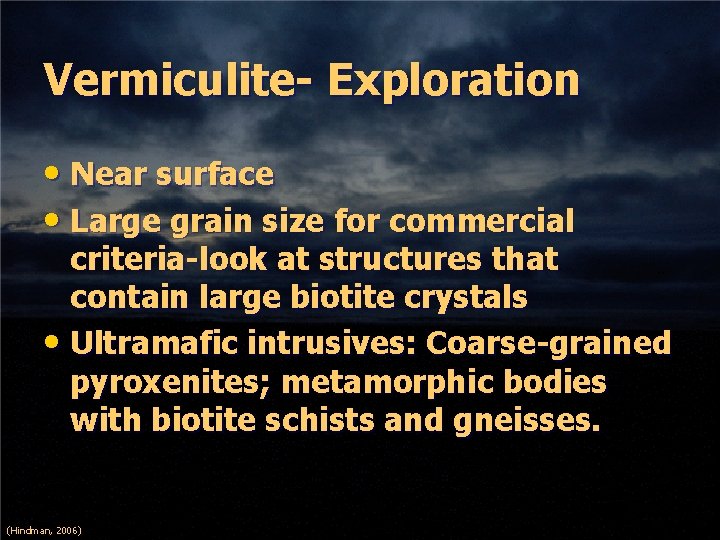 Vermiculite- Exploration

• Near surface
• Large grain size for commercial criteria-look at structures that contain large biotite crystals
• Ultramafic intrusives: Coarse-grained pyroxenites; metamorphic bodies with biotite schists and gneisses.

(Hindman, 2006)